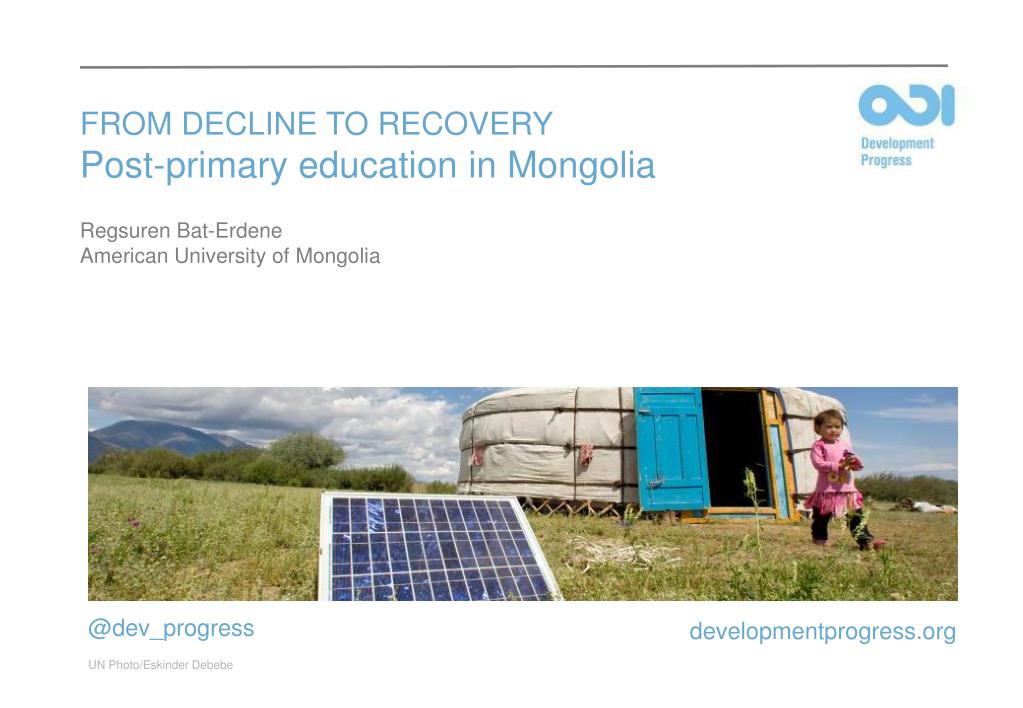 FROM DECLINE TO RECOVERY
Post-primary education in Mongolia

ODI
Development Progress

Regsuren Bat-Erdene
American University of Mongolia

@dev_progress

developmentprogress.org

UN Photo/Eskinder Debebe